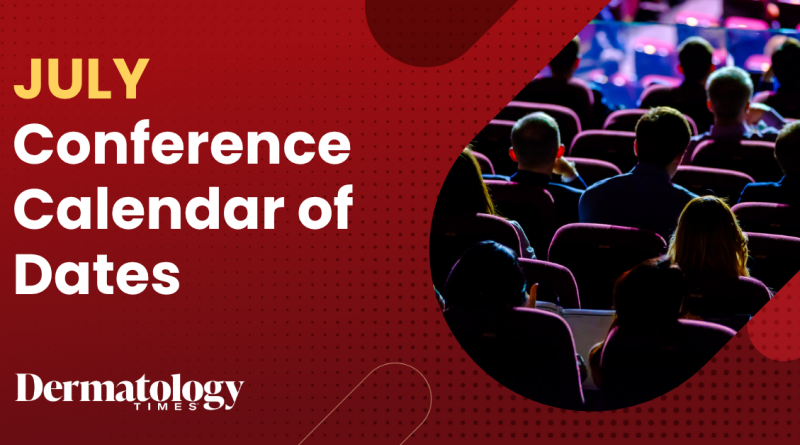 JULY
Conference Calendar of Dates

Dermatology
TIMES